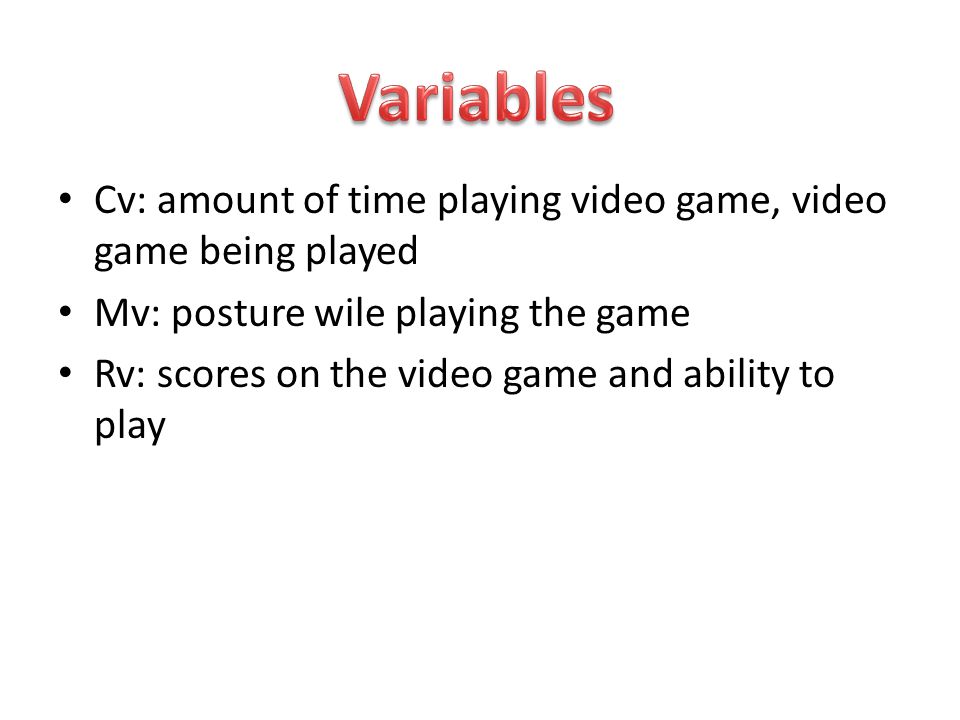 Variables

• Cv: amount of time playing video game, video game being played
• Mv: posture wile playing the game
• Rv: scores on the video game and ability to play